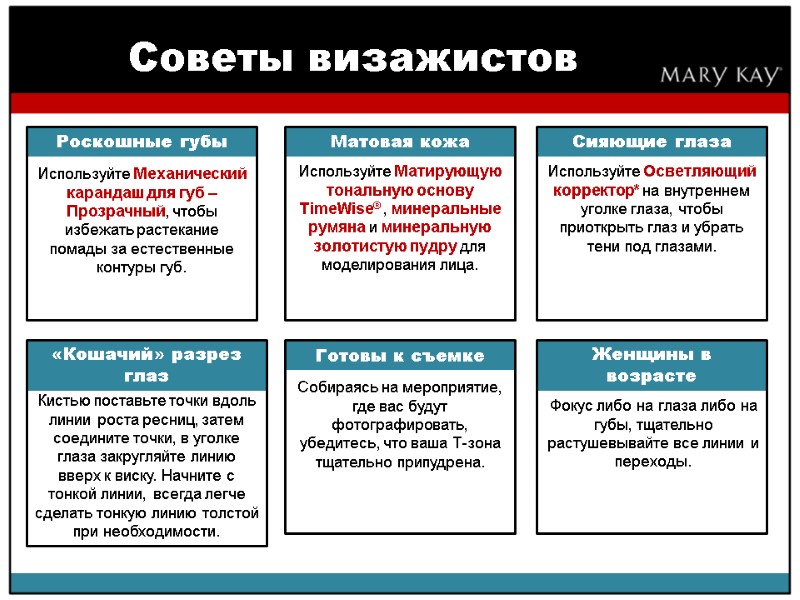 Советы визажистов

MARY KAY®

Роскошные губы

Используйте Механический карандаш для губ – Прозрачный, чтобы избежать растекание помады за естественные контуры губ.

Матовая кожа

Используйте Матирующую тональную основу TimeWise®, минеральные румяна и минеральную золотистую пудру для моделирования лица.

Сияющие глаза

Используйте Осветляющий корректор* на внутреннем уголке глаза, чтобы приоткрыть глаз и убрать тени под глазами.

«Кошачий» разрез глаз

Кистью поставьте точки вдоль линии роста ресниц, затем соедините точки, в уголке глаза закругляйте линию вверх к виску. Начните с тонкой линии, всегда легче сделать тонкую линию толстой при необходимости.

Готовы к съемке

Собираясь на мероприятие, где вас будут фотографировать, убедитесь, что ваша Т-зона тщательно припудрена.

Женщины в возрасте

Фокус либо на глаза либо на губы, тщательно растушевывайте все линии и переходы.